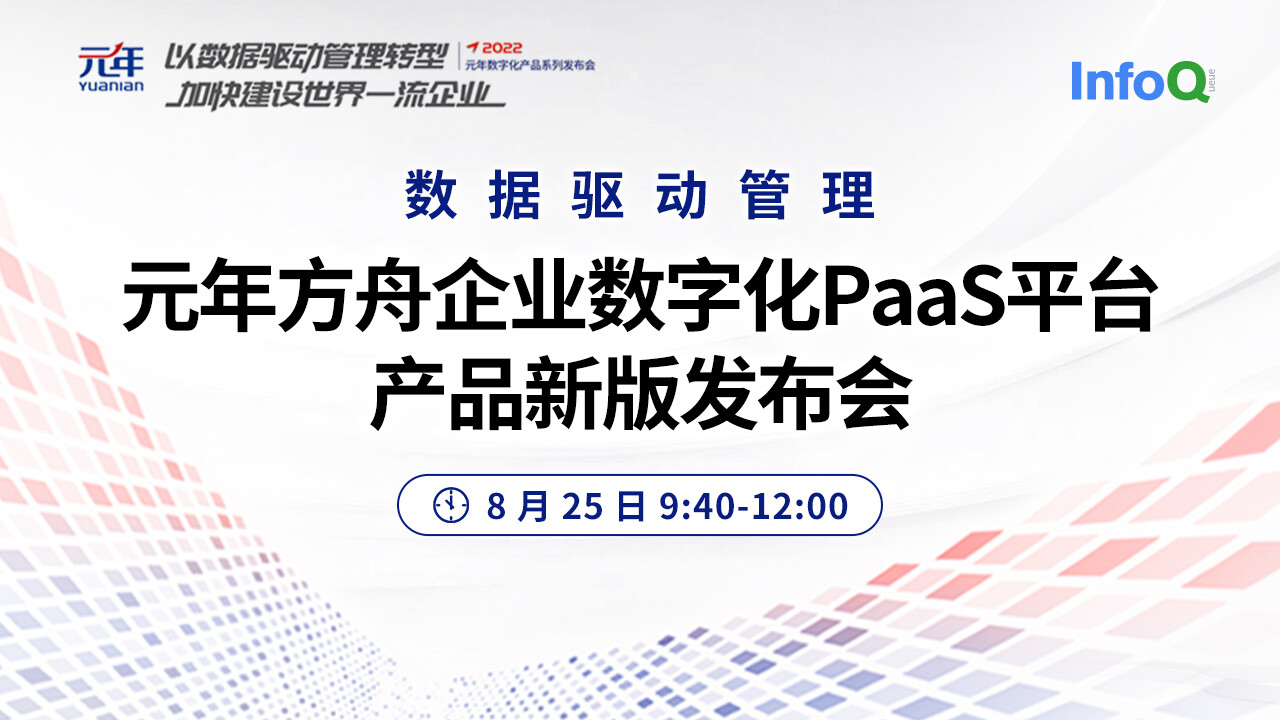 元年
Yuanian
以数据驱动管理转型
加快建设世界一流企业
2022
元年数字化产品系列发布会

InfoQ
queue

数据驱动管理

元年方舟企业数字化PaaS平台
产品新版发布会

8 月 25 日 9:40-12:00